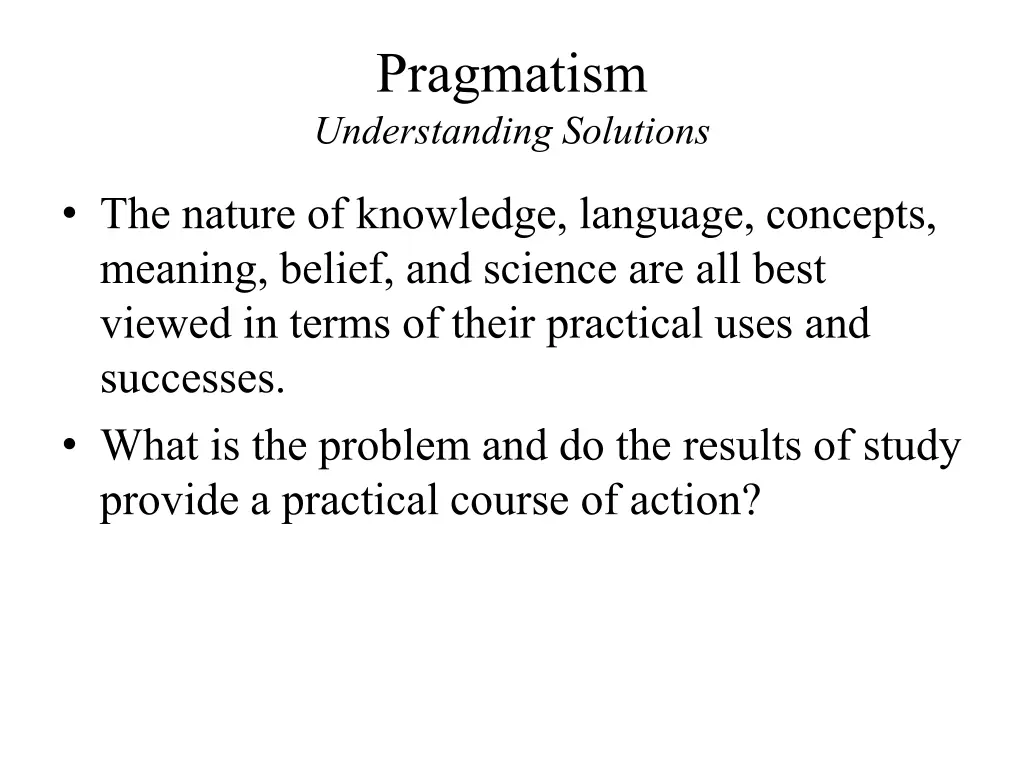 Pragmatism
Understanding Solutions

• The nature of knowledge, language, concepts, meaning, belief, and science are all best viewed in terms of their practical uses and successes.
• What is the problem and do the results of study provide a practical course of action?